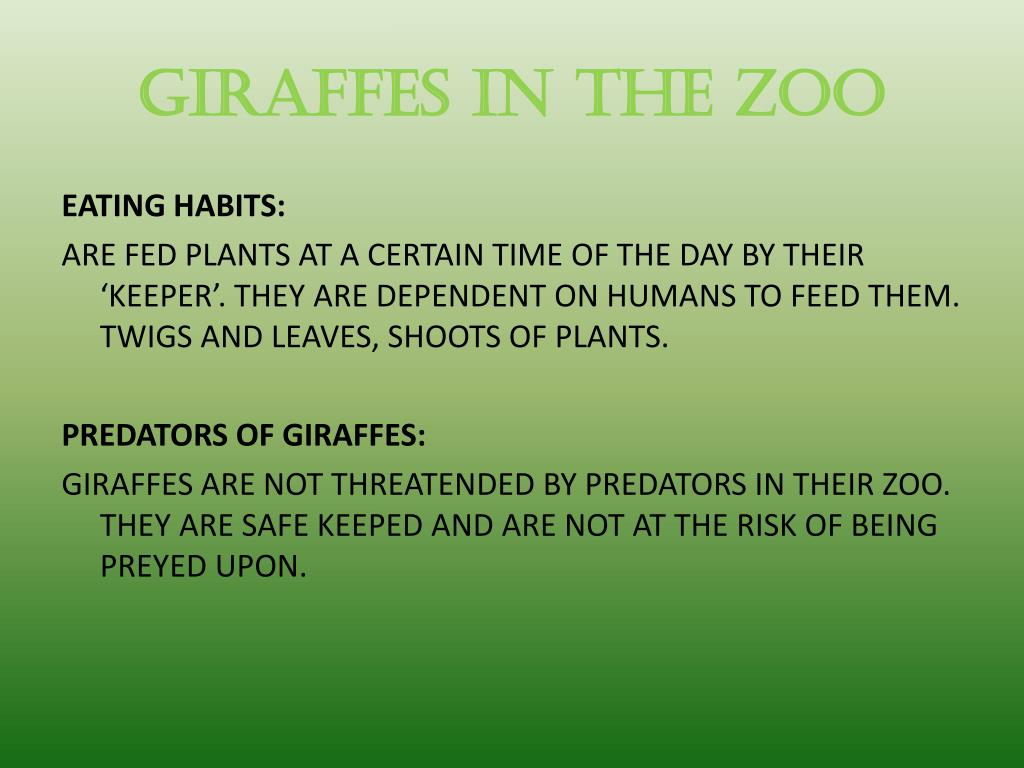 GIRAFFES IN THE ZOO

EATING HABITS:

ARE FED PLANTS AT A CERTAIN TIME OF THE DAY BY THEIR ‘KEEPER’. THEY ARE DEPENDENT ON HUMANS TO FEED THEM. TWIGS AND LEAVES, SHOOTS OF PLANTS.

PREDATORS OF GIRAFFES:

GIRAFFES ARE NOT THREATENDED BY PREDATORS IN THEIR ZOO. THEY ARE SAFE KEEPED AND ARE NOT AT THE RISK OF BEING PREYED UPON.